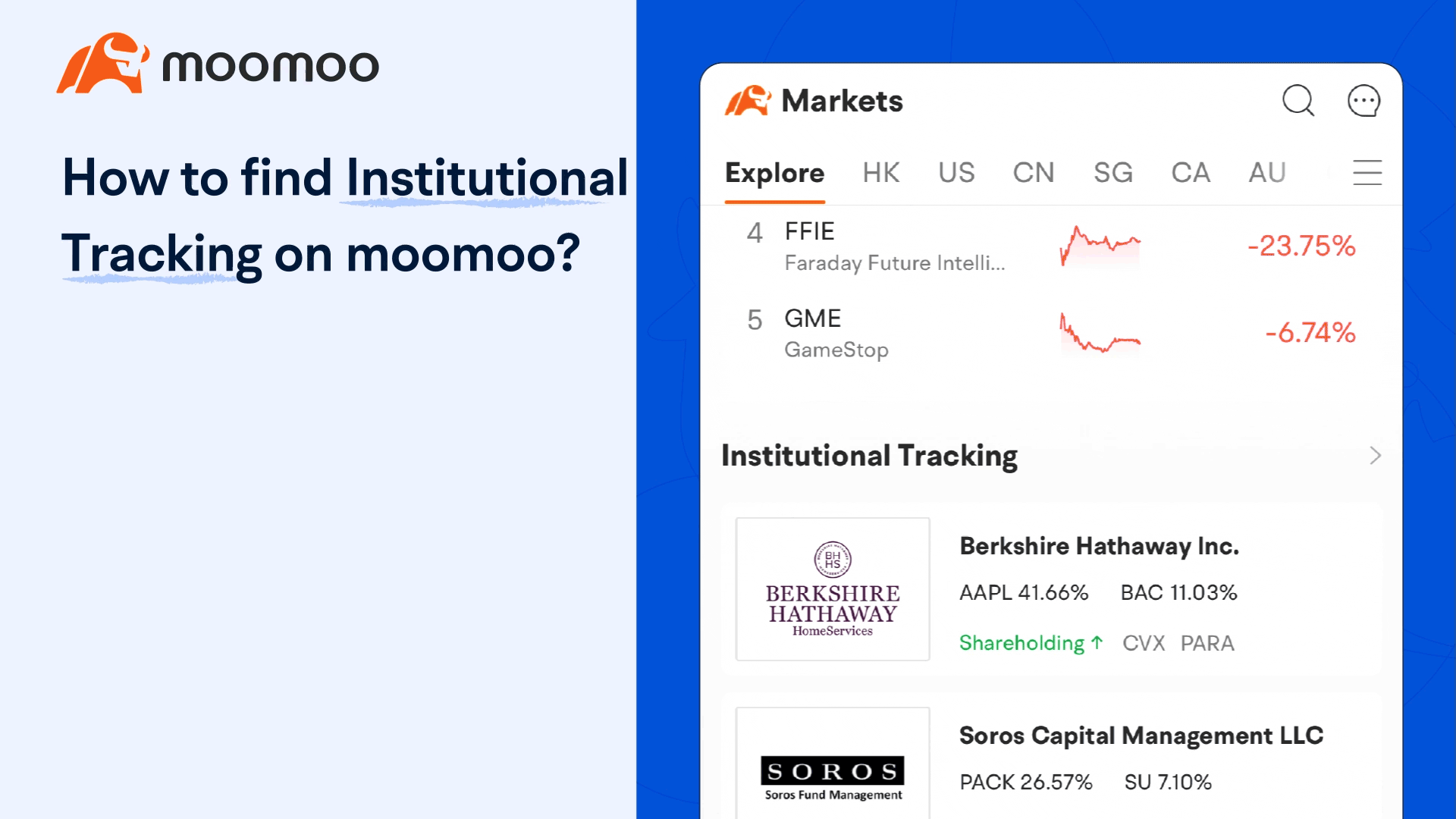 moomoo

How to find Institutional Tracking on moomoo?

Markets

Explore HK US CN SG CA AU

4 FFIE
Faraday Future Intelli... -23.75%

5 GME
GameStop -6.74%

Institutional Tracking

BH HS
BERKSHIRE HATHAWAY
HomeServices

Berkshire Hathaway Inc.
AAPL 41.66% BAC 11.03%
Shareholding ↑ CVX PARA

SOROS
Soros Fund Management

Soros Capital Management LLC
PACK 26.57% SU 7.10%